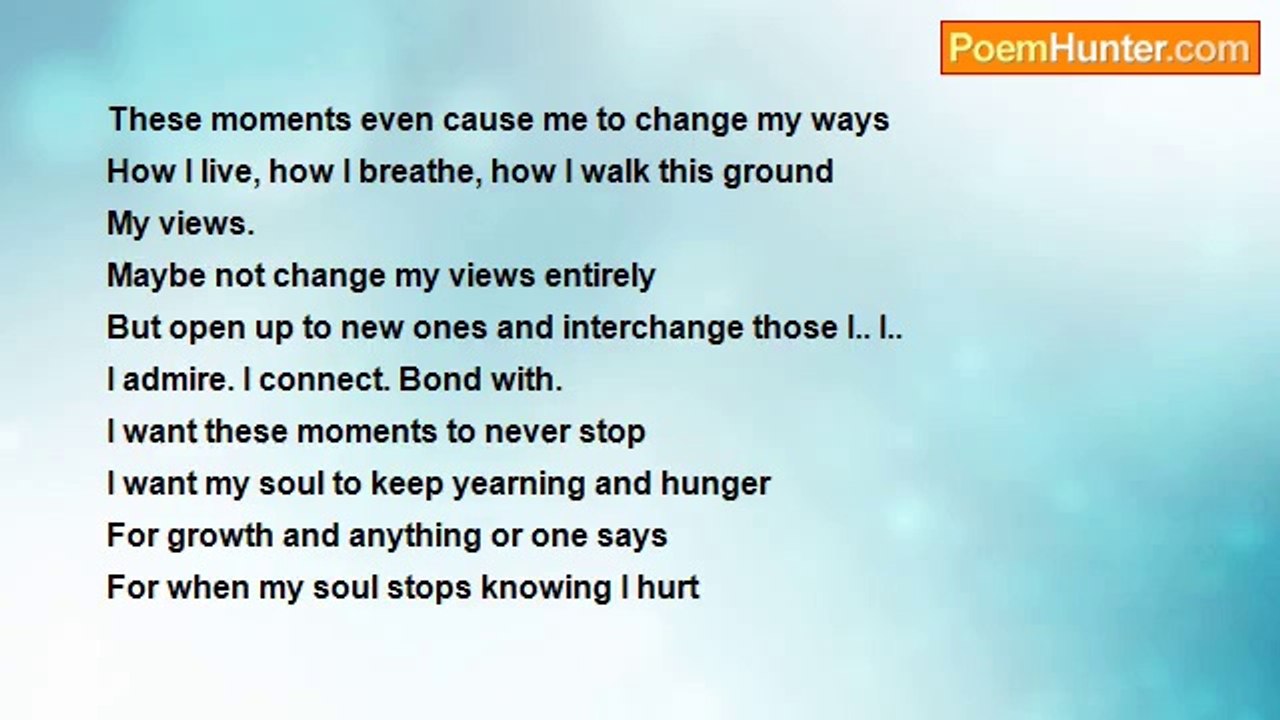 PoemHunter.com

These moments even cause me to change my ways
How I live, how I breathe, how I walk this ground
My views.
Maybe not change my views entirely
But open up to new ones and interchange those I.. I..
I admire. I connect. Bond with.
I want these moments to never stop
I want my soul to keep yearning and hunger
For growth and anything or one says
For when my soul stops knowing I hurt